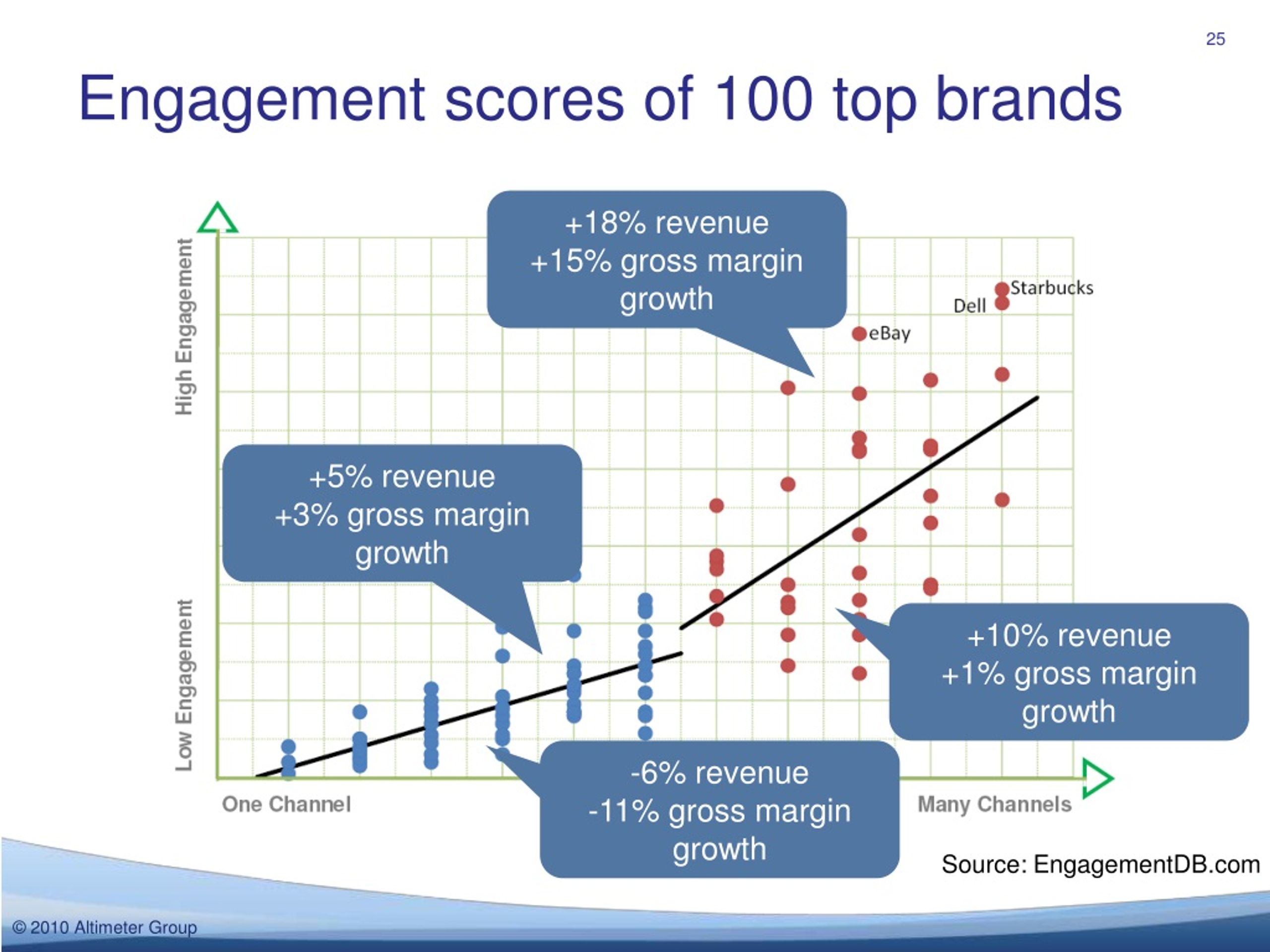 25

Engagement scores of 100 top brands

High Engagement

Low Engagement

+18% revenue
+15% gross margin growth

Starbucks
Dell
eBay

+5% revenue
+3% gross margin growth

+10% revenue
+1% gross margin growth

-6% revenue
-11% gross margin growth

One Channel

Many Channels

Source: EngagementDB.com

© 2010 Altimeter Group